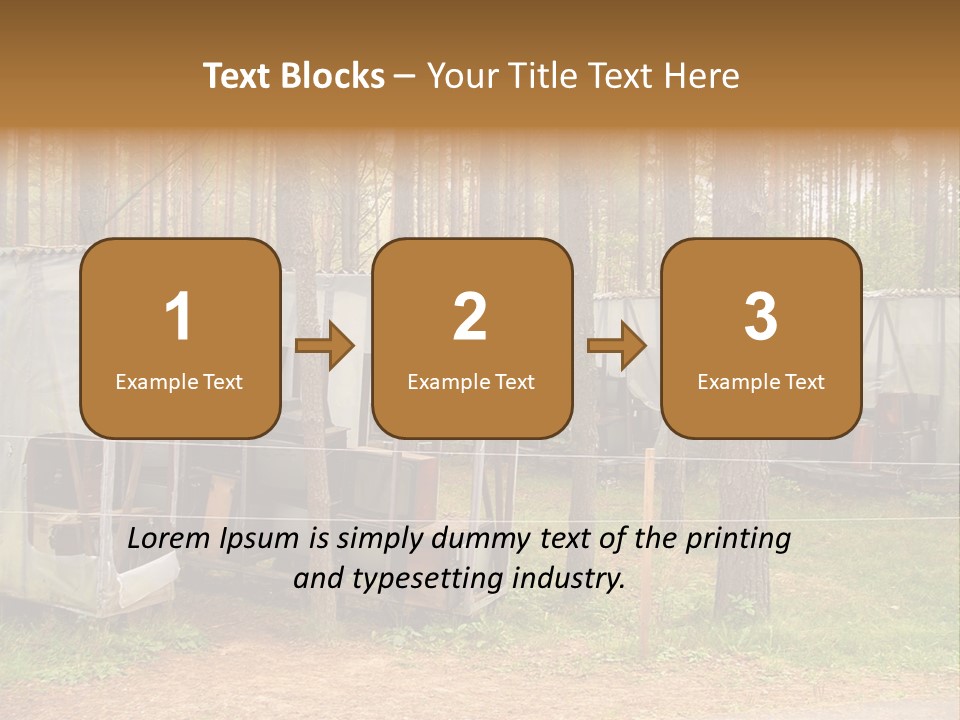 Text Blocks – Your Title Text Here

1
Example Text

2
Example Text

3
Example Text

Lorem Ipsum is simply dummy text of the printing and typesetting industry.